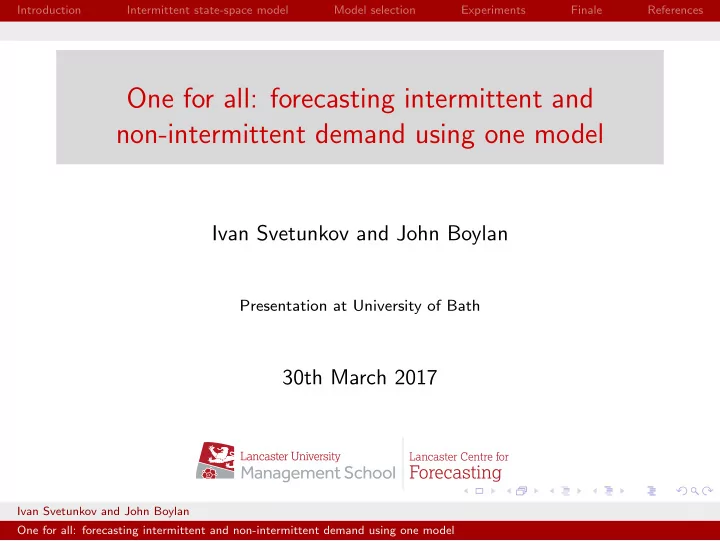 Introduction Intermittent state-space model Model selection Experiments Finale References

One for all: forecasting intermittent and non-intermittent demand using one model

Ivan Svetunkov and John Boylan

Presentation at University of Bath

30th March 2017

Lancaster University Management School

Lancaster Centre for Forecasting

Ivan Svetunkov and John Boylan

One for all: forecasting intermittent and non-intermittent demand using one model